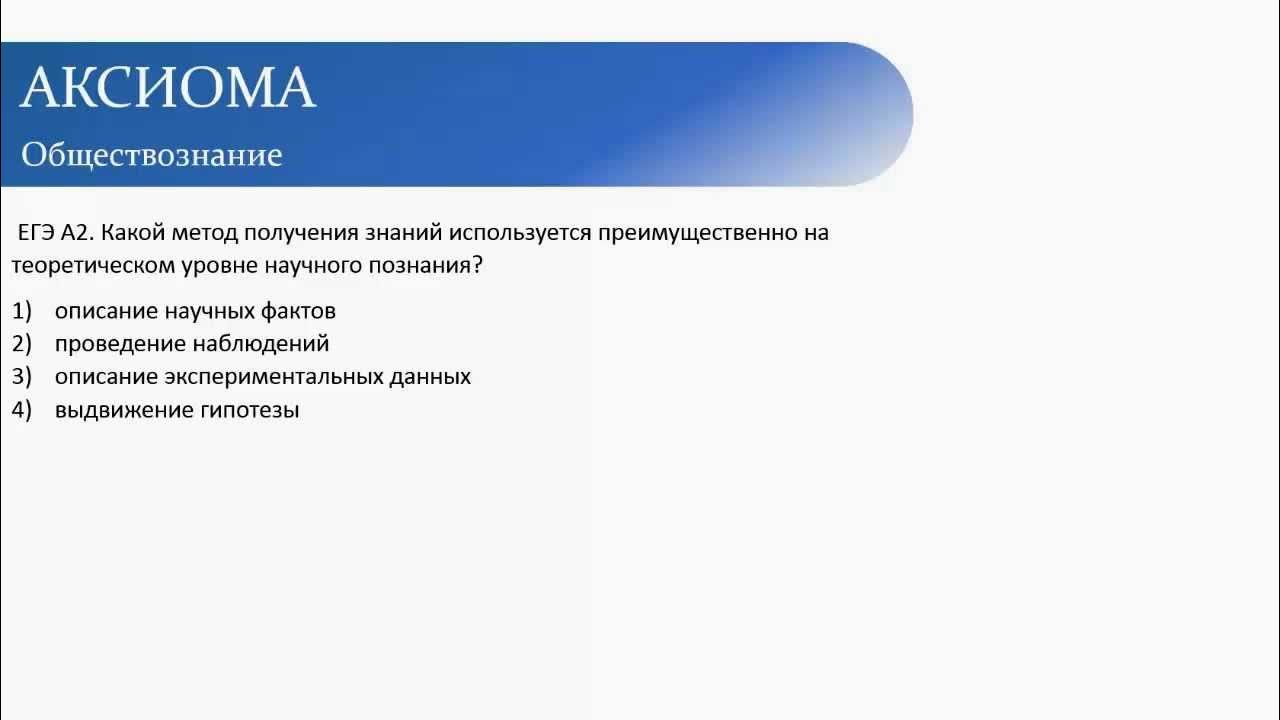 АКСИОМА
Обществознание

ЕГЭ А2. Какой метод получения знаний используется преимущественно на теоретическом уровне научного познания?

1) описание научных фактов
2) проведение наблюдений
3) описание экспериментальных данных
4) выдвижение гипотезы